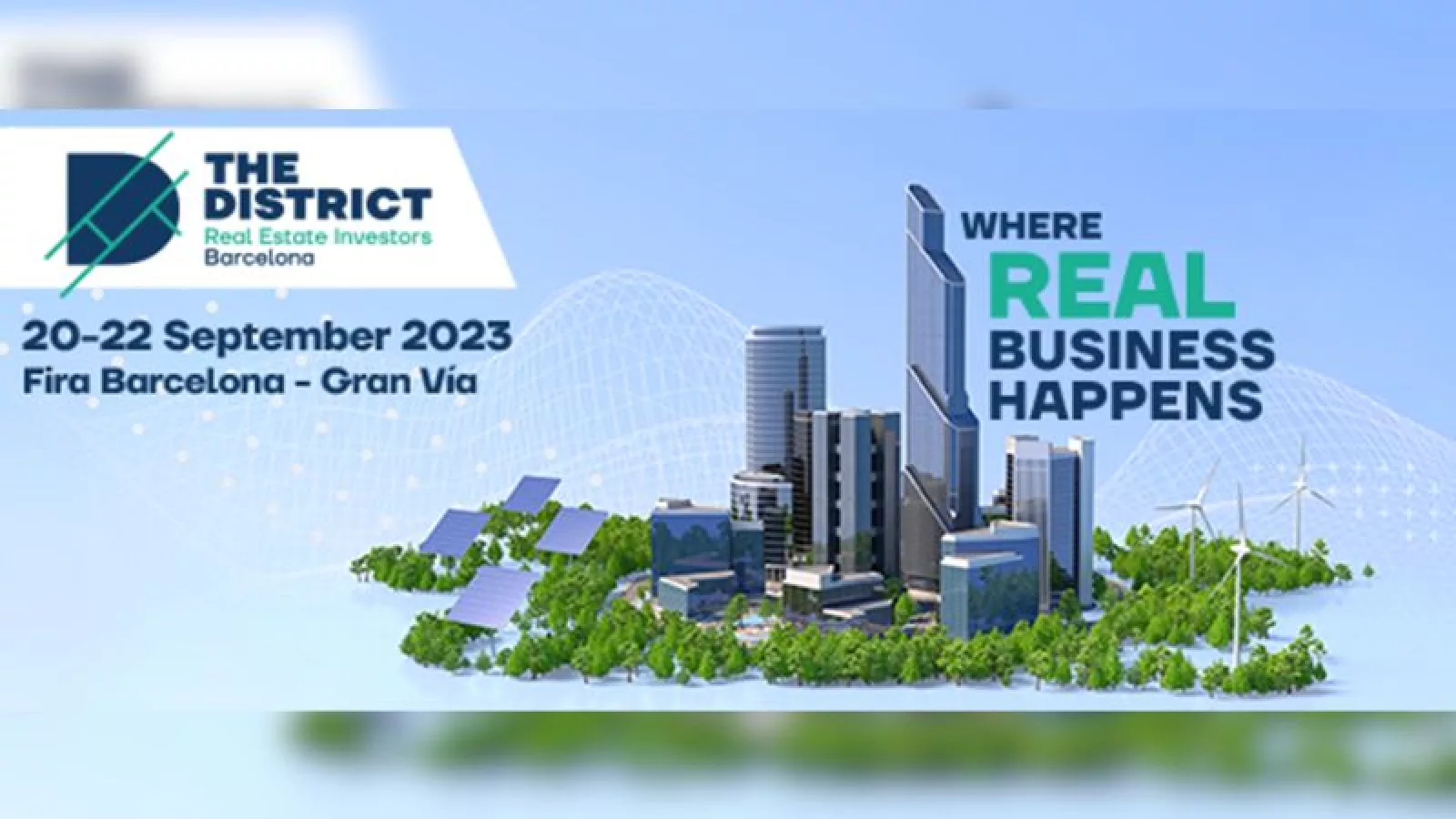 THE DISTRICT
Real Estate Investors
Barcelona

20-22 September 2023
Fira Barcelona - Gran Vía

WHERE
REAL
BUSINESS
HAPPENS